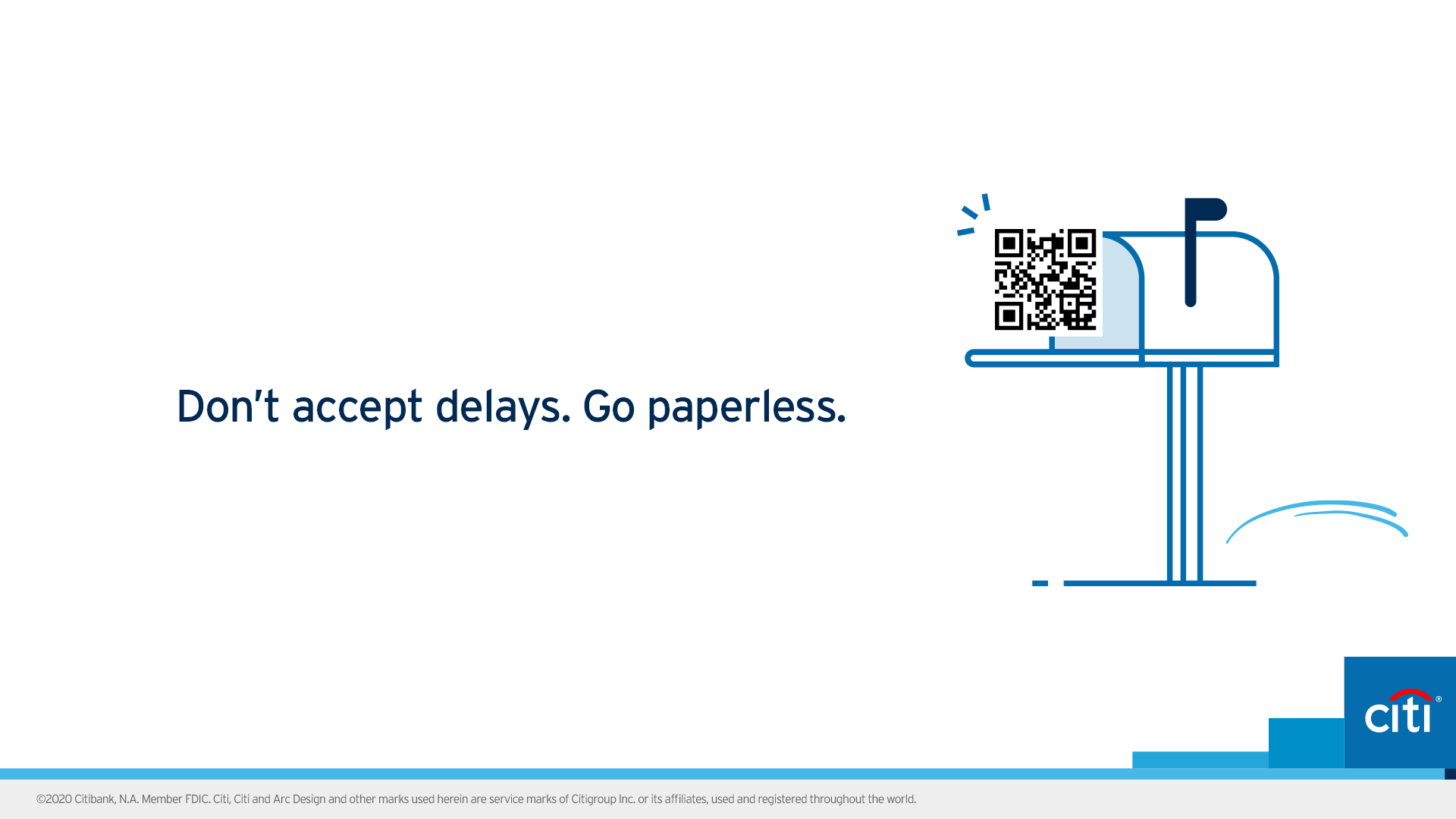 Don't accept delays. Go paperless.

citi®

©2020 Citibank, N.A. Member FDIC. Citi, Citi and Arc Design and other marks used herein are service marks of Citigroup Inc. or its affiliates, used and registered throughout the world.